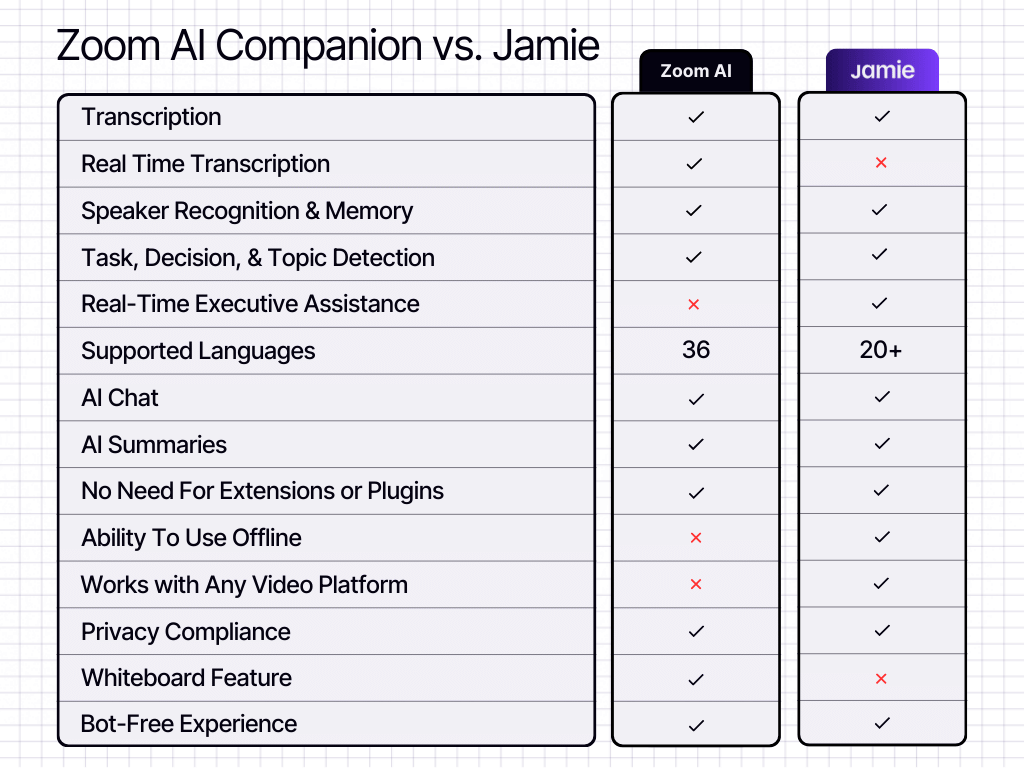 Zoom AI Companion vs. Jamie

| | Zoom AI | Jamie |
|---|---|---|
| Transcription | ✓ | ✓ |
| Real Time Transcription | ✓ | × |
| Speaker Recognition & Memory | ✓ | ✓ |
| Task, Decision, & Topic Detection | ✓ | ✓ |
| Real-Time Executive Assistance | × | ✓ |
| Supported Languages | 36 | 20+ |
| AI Chat | ✓ | ✓ |
| AI Summaries | ✓ | ✓ |
| No Need For Extensions or Plugins | ✓ | ✓ |
| Ability To Use Offline | × | ✓ |
| Works with Any Video Platform | × | ✓ |
| Privacy Compliance | ✓ | ✓ |
| Whiteboard Feature | ✓ | × |
| Bot-Free Experience | ✓ | ✓ |